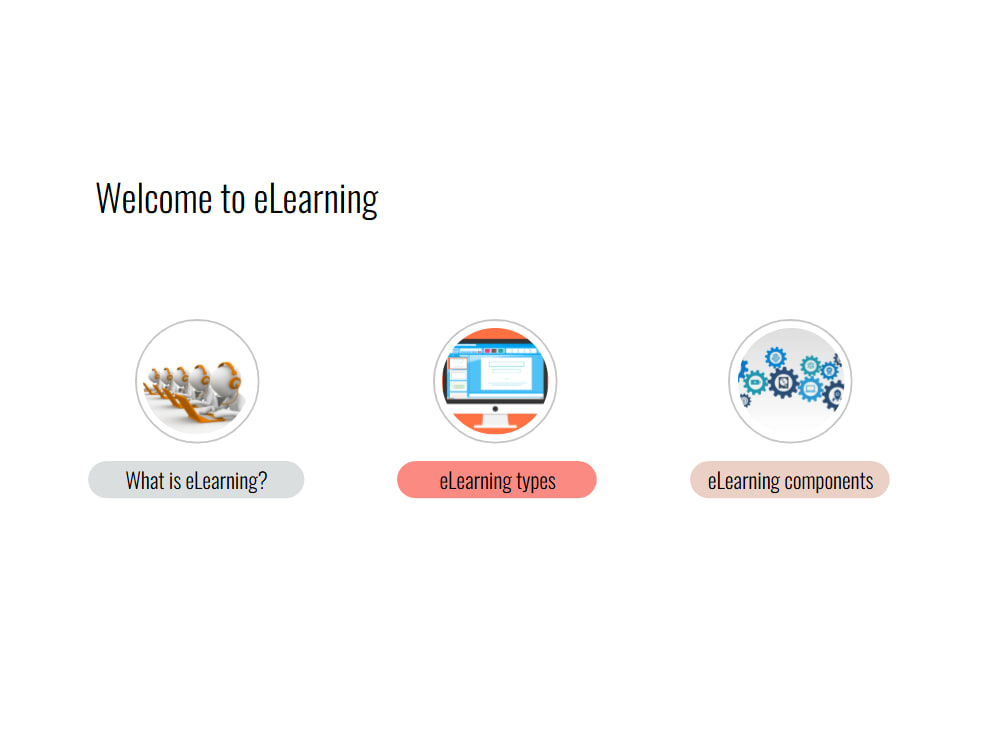 Welcome to eLearning

What is eLearning?

eLearning types

eLearning components